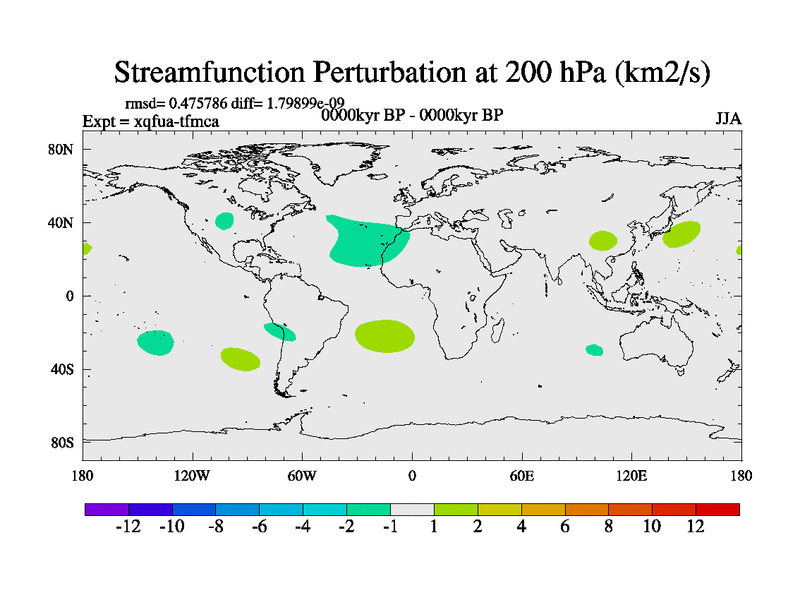 Streamfunction Perturbation at 200 hPa (km2/s)

rmsd= 0.475786 diff= 1.79899e-09
Expt = xqfua-tfmca
0000kyr BP - 0000kyr BP
JJA

80N
40N
0
40S
80S

180
120W
60W
0
60E
120E
180

-12 -10 -8 -6 -4 -2 -1 1 2 4 6 8 10 12